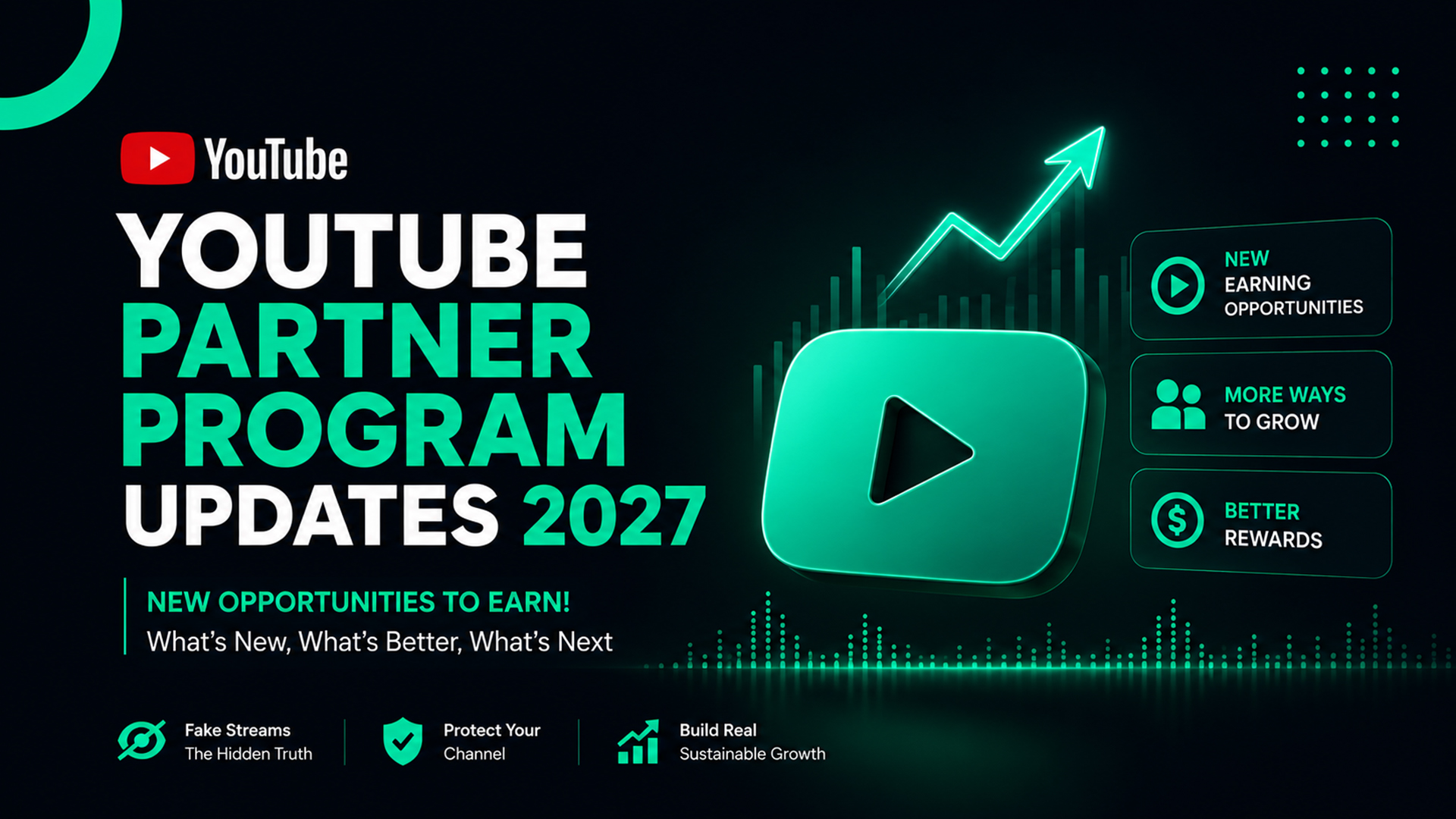 YouTube

YOUTUBE PARTNER PROGRAM UPDATES 2027

NEW OPPORTUNITIES TO EARN!
What's New, What's Better, What's Next

NEW EARNING OPPORTUNITIES

MORE WAYS TO GROW

BETTER REWARDS

Fake Streams
The Hidden Truth

Protect Your Channel

Build Real
Sustainable Growth